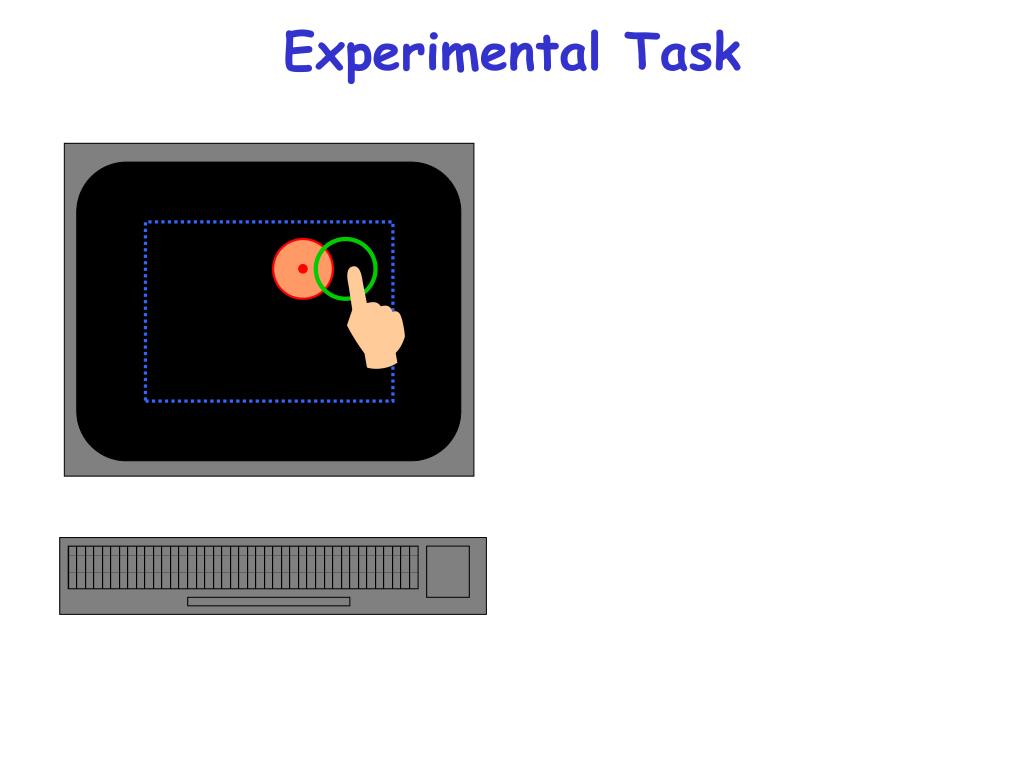 Experimental Task